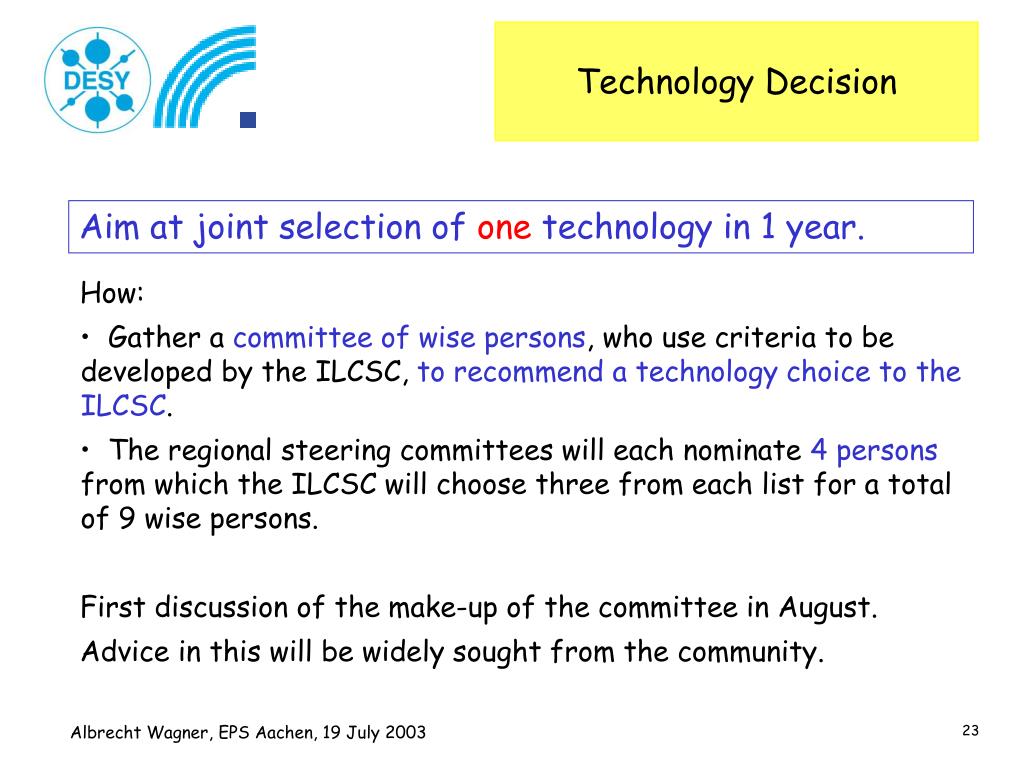 DESY

Technology Decision

Aim at joint selection of one technology in 1 year.

How:

• Gather a committee of wise persons, who use criteria to be developed by the ILCSC, to recommend a technology choice to the ILCSC.

• The regional steering committees will each nominate 4 persons from which the ILCSC will choose three from each list for a total of 9 wise persons.

First discussion of the make-up of the committee in August.

Advice in this will be widely sought from the community.

Albrecht Wagner, EPS Aachen, 19 July 2003

23